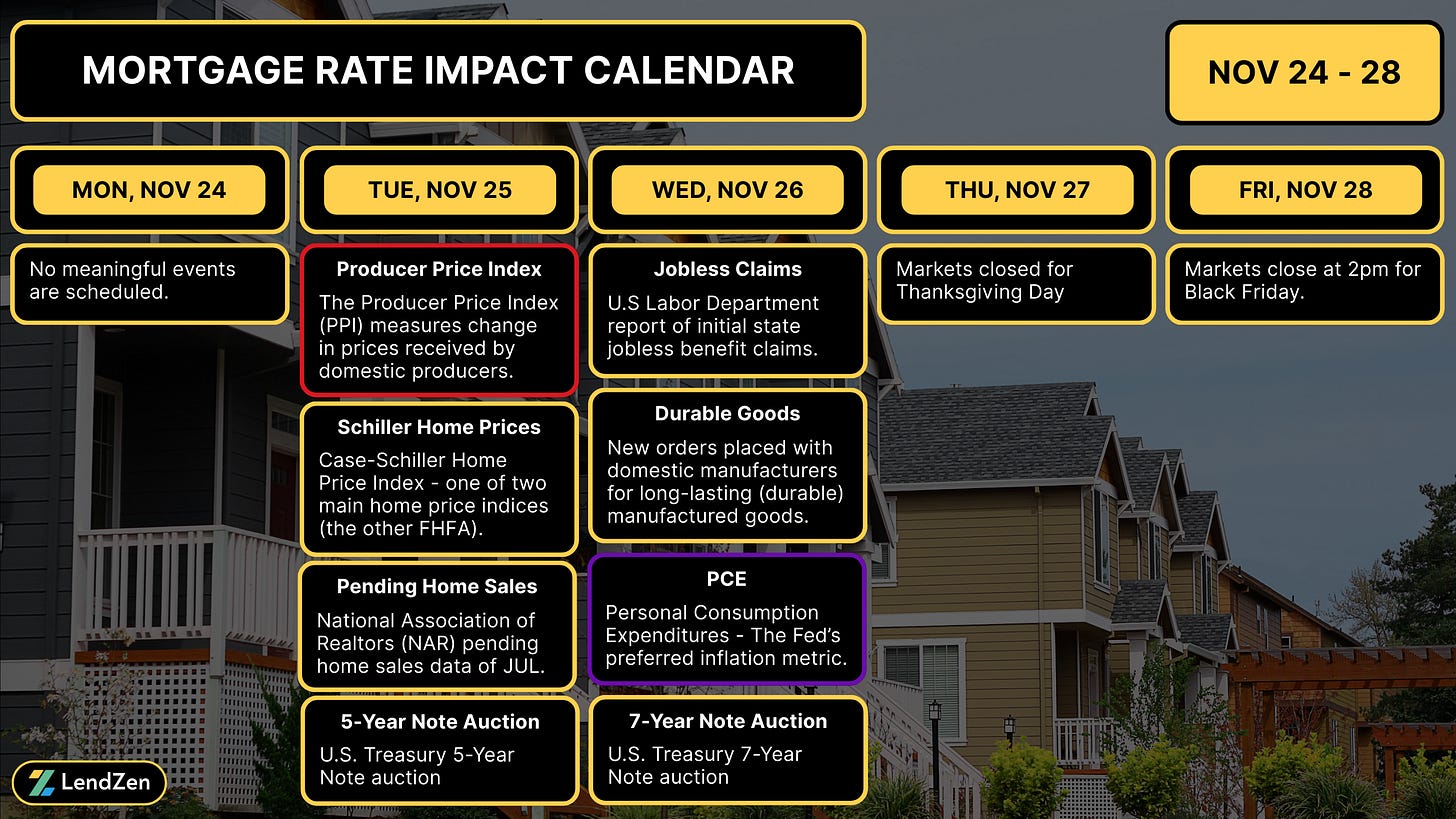 MORTGAGE RATE IMPACT CALENDAR

NOV 24 - 28

MON, NOV 24

No meaningful events are scheduled.

TUE, NOV 25

Producer Price Index

The Producer Price Index (PPI) measures change in prices received by domestic producers.

Schiller Home Prices

Case-Schiller Home Price Index - one of two main home price indices (the other FHFA).

Pending Home Sales

National Association of Realtors (NAR) pending home sales data of JUL.

5-Year Note Auction

U.S. Treasury 5-Year Note auction

WED, NOV 26

Jobless Claims

U.S Labor Department report of initial state jobless benefit claims.

Durable Goods

New orders placed with domestic manufacturers for long-lasting (durable) manufactured goods.

PCE

Personal Consumption Expenditures - The Fed's preferred inflation metric.

7-Year Note Auction

U.S. Treasury 7-Year Note auction

THU, NOV 27

Markets closed for Thanksgiving Day

FRI, NOV 28

Markets close at 2pm for Black Friday.

LendZen